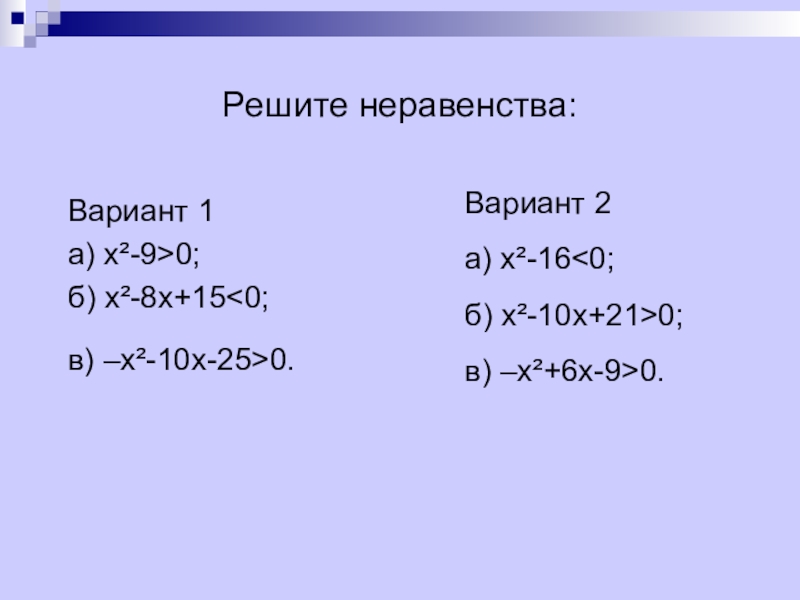 Решите неравенства:

Вариант 1

а) $x^2-9>0$;

б) $x^2-8x+15<0$;

в) $-x^2-10x-25>0$.

Вариант 2

а) $x^2-16<0$;

б) $x^2-10x+21>0$;

в) $-x^2+6x-9>0$.